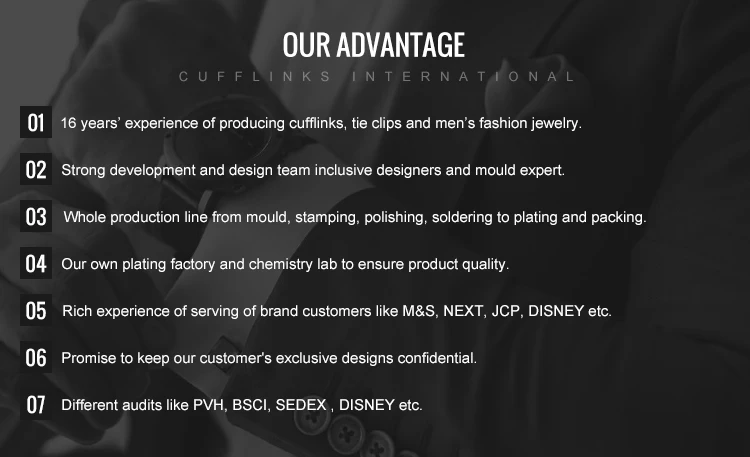 OUR ADVANTAGE

CUFFLINKS INTERNATIONAL

01 16 years' experience of producing cufflinks, tie clips and men's fashion jewelry.

02 Strong development and design team inclusive designers and mould expert.

03 Whole production line from mould, stamping, polishing, soldering to plating and packing.

04 Our own plating factory and chemistry lab to ensure product quality.

05 Rich experience of serving of brand customers like M&S, NEXT, JCP, DISNEY etc.

06 Promise to keep our customer's exclusive designs confidential.

07 Different audits like PVH, BSCI, SEDEX , DISNEY etc.